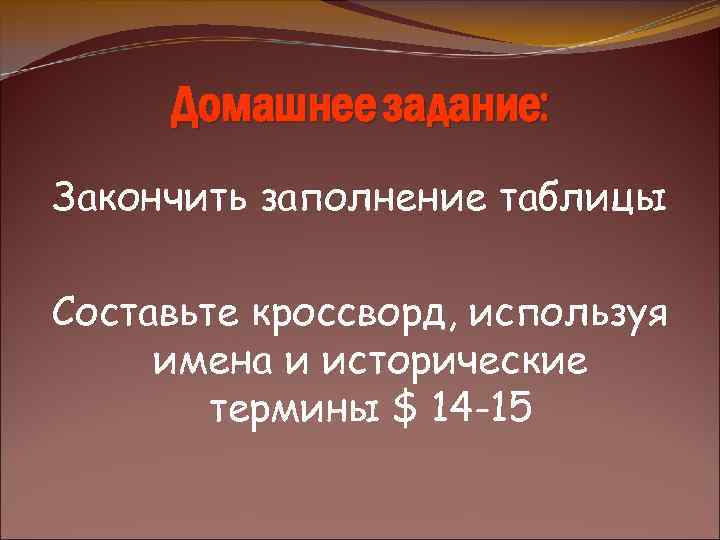 Домашнее задание:

Закончить заполнение таблицы

Составьте кроссворд, используя имена и исторические термины $ 14-15